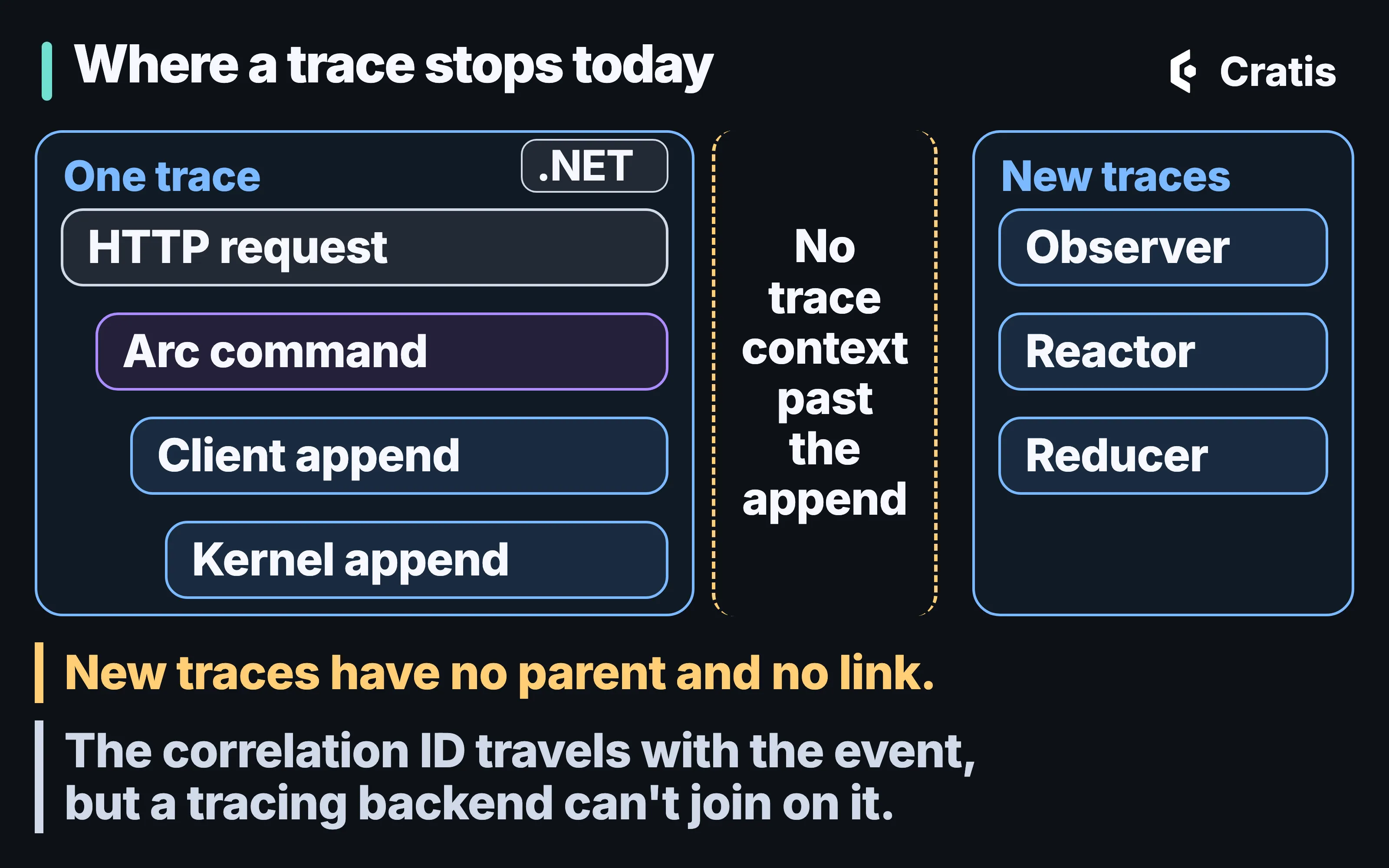 Where a trace stops today

Cratis

One trace

.NET

HTTP request

Arc command

Client append

Kernel append

No trace context past the append

New traces

Observer

Reactor

Reducer

New traces have no parent and no link.

The correlation ID travels with the event, but a tracing backend can't join on it.